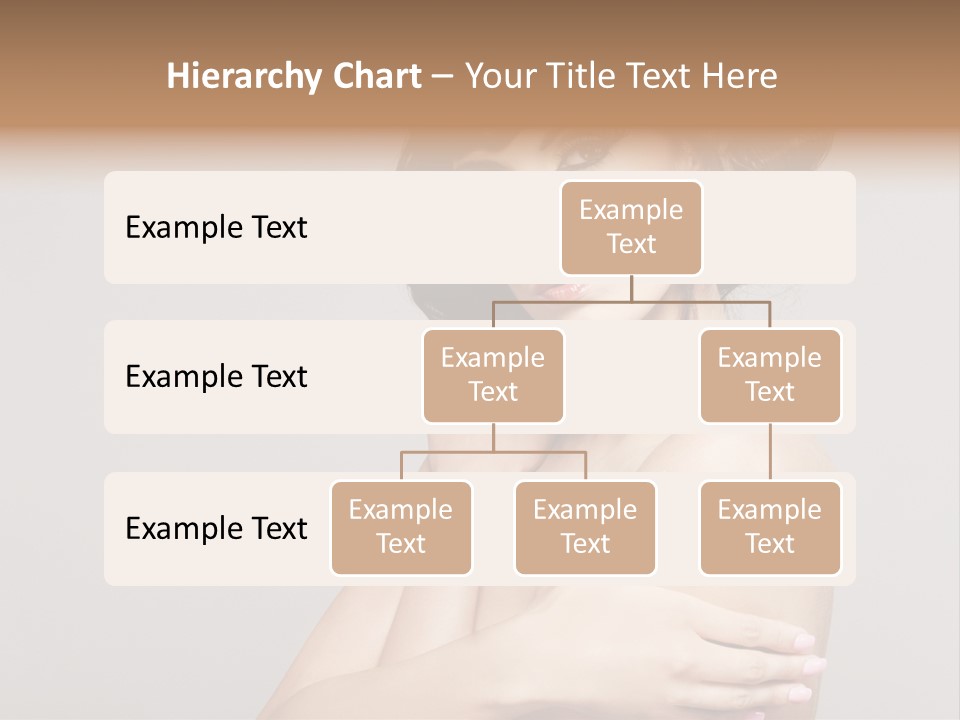 Hierarchy Chart – Your Title Text Here

Example Text

Example Text

Example Text

Example Text

Example Text

Example Text

Example Text

Example Text

Example Text